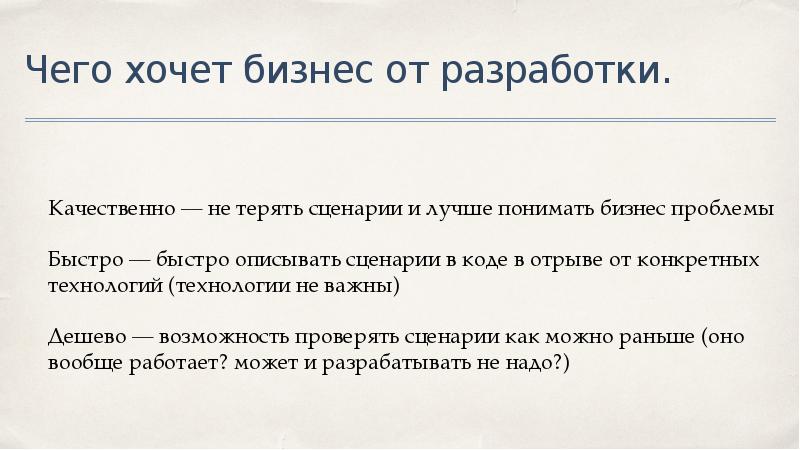 Чего хочет бизнес от разработки.

Качественно — не терять сценарии и лучше понимать бизнес проблемы

Быстро — быстро описывать сценарии в коде в отрыве от конкретных технологий (технологии не важны)

Дешево — возможность проверять сценарии как можно раньше (оно вообще работает? может и разрабатывать не надо?)